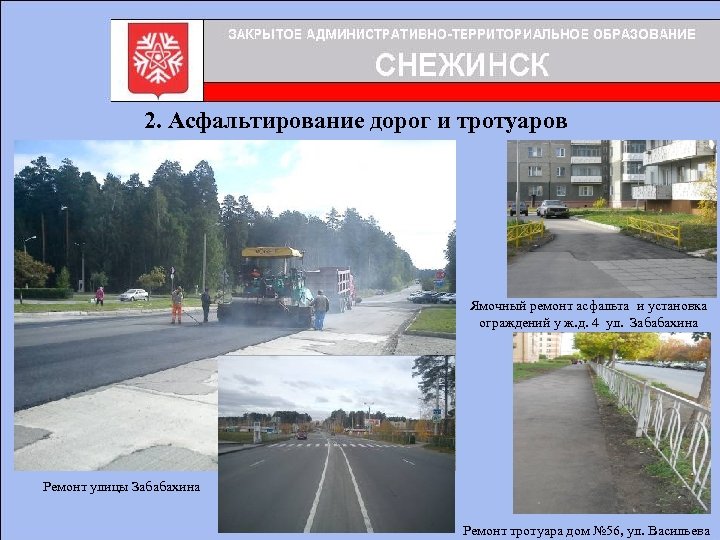 ЗАКРЫТОЕ АДМИНИСТРАТИВНО-ТЕРРИТОРИАЛЬНОЕ ОБРАЗОВАНИЕ
СНЕЖИНСК

2. Асфальтирование дорог и тротуаров

Ямочный ремонт асфальта и установка ограждений у ж.д. 4 ул. Забабахина

Ремонт улицы Забабахина

Ремонт тротуара дом №56, ул. Васильева